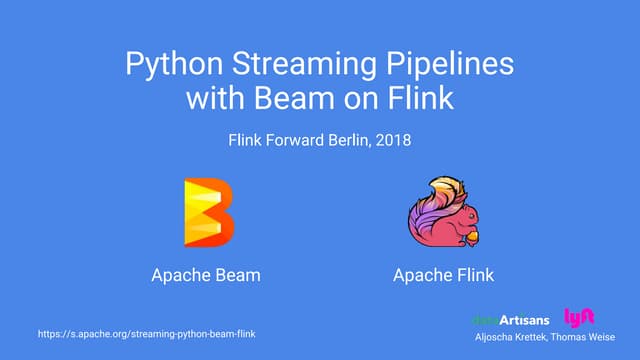 Python Streaming Pipelines with Beam on Flink

Flink Forward Berlin, 2018

Apache Beam

Apache Flink

https://s.apache.org/streaming-python-beam-flink

dataArtisans lyft

Aljoscha Krettek, Thomas Weise